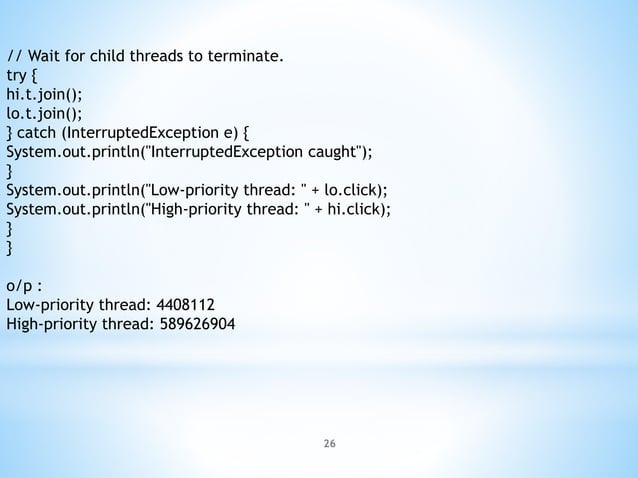 // Wait for child threads to terminate.
try {
hi.t.join();
lo.t.join();
} catch (InterruptedException e) {
System.out.println("InterruptedException caught");
}
System.out.println("Low-priority thread: " + lo.click);
System.out.println("High-priority thread: " + hi.click);
}
}

o/p :
Low-priority thread: 4408112
High-priority thread: 589626904

26